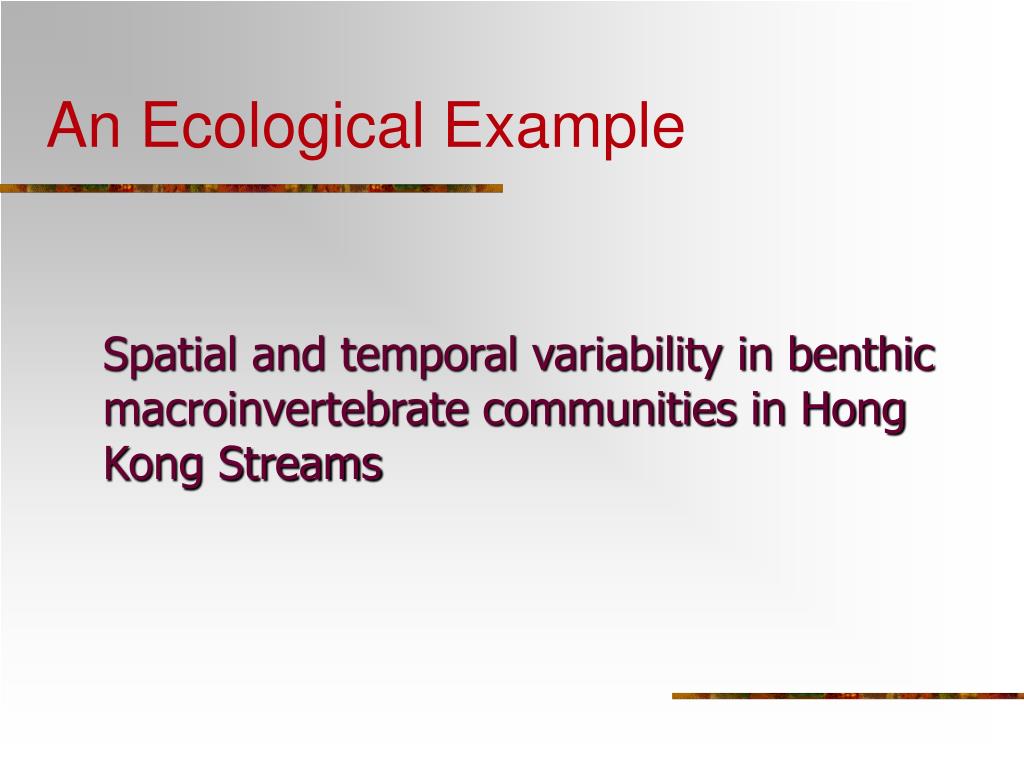 An Ecological Example

Spatial and temporal variability in benthic macroinvertebrate communities in Hong Kong Streams